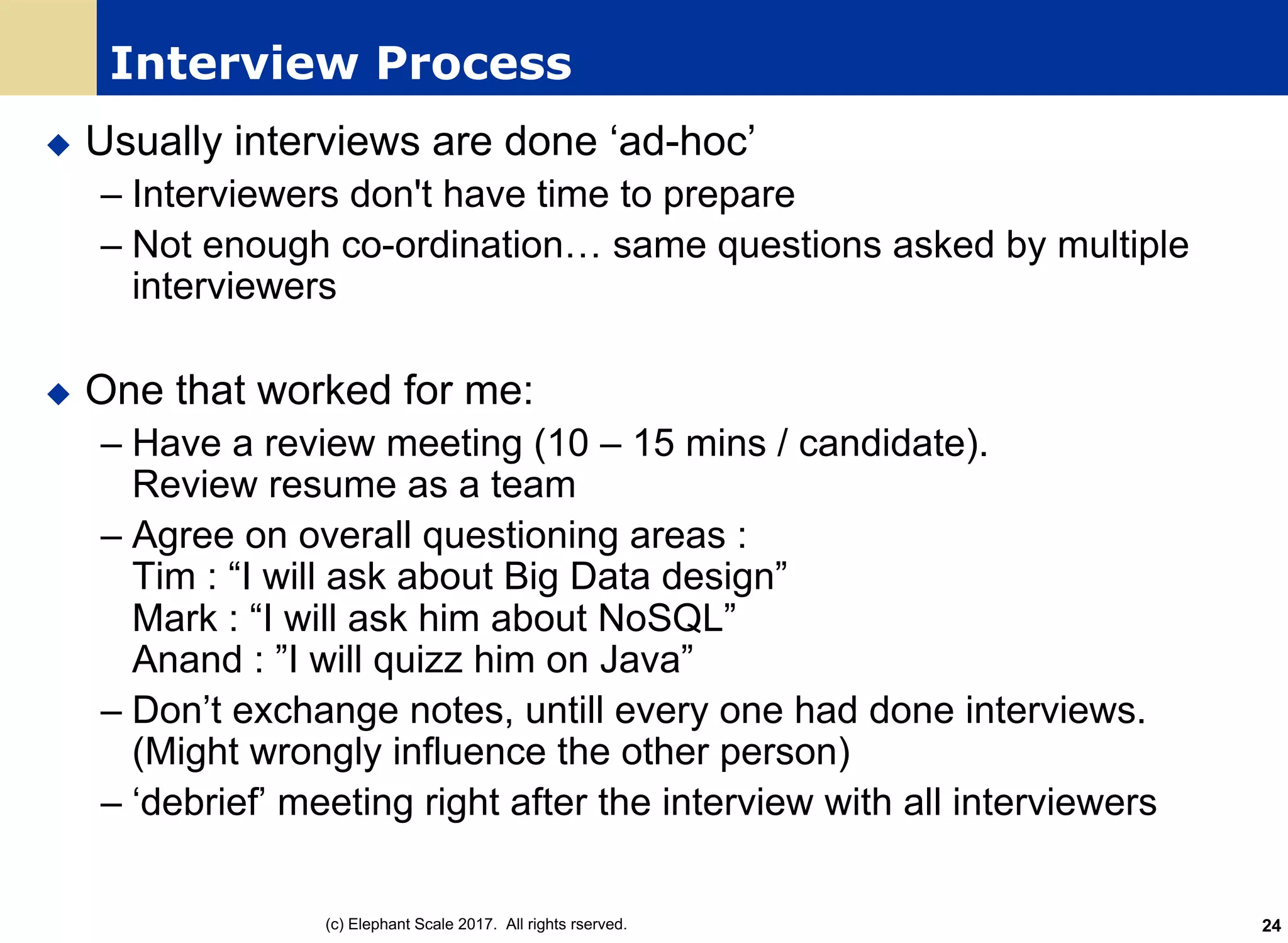 Interview Process

◆ Usually interviews are done ‘ad-hoc’
– Interviewers don't have time to prepare
– Not enough co-ordination… same questions asked by multiple interviewers

◆ One that worked for me:
– Have a review meeting (10 – 15 mins / candidate). Review resume as a team
– Agree on overall questioning areas :
Tim : “I will ask about Big Data design”
Mark : “I will ask him about NoSQL”
Anand : ”I will quizz him on Java”
– Don’t exchange notes, untill every one had done interviews. (Might wrongly influence the other person)
– ‘debrief’ meeting right after the interview with all interviewers

(c) Elephant Scale 2017. All rights rserved.

24